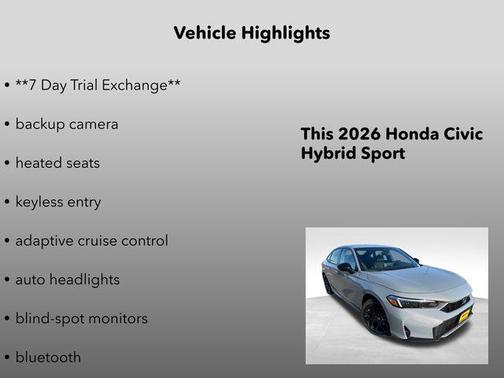 Vehicle Highlights

• **7 Day Trial Exchange**

• backup camera

• heated seats

• keyless entry

• adaptive cruise control

• auto headlights

• blind-spot monitors

• bluetooth

This 2026 Honda Civic Hybrid Sport